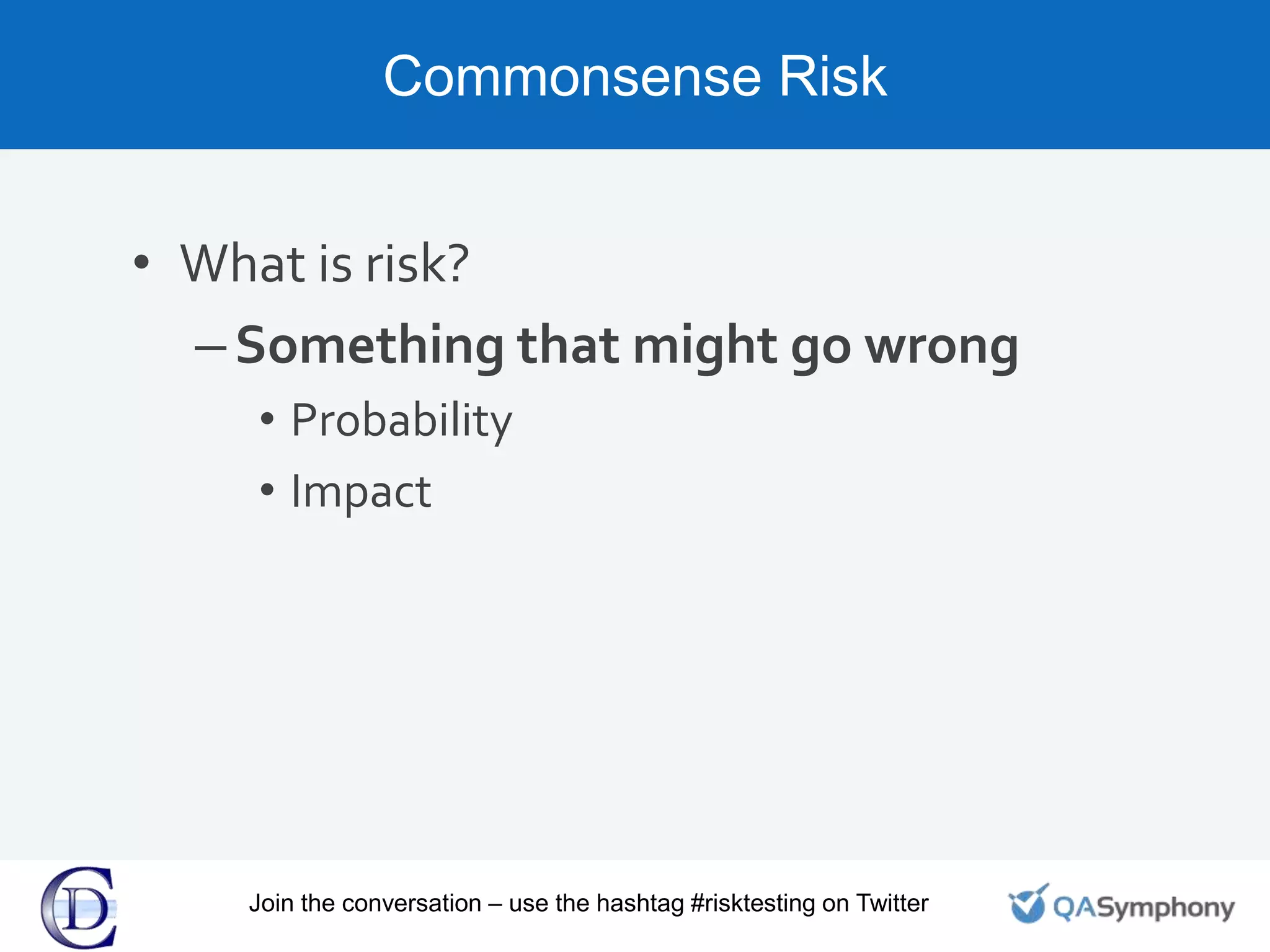 Commonsense Risk

• What is risk?

– Something that might go wrong

• Probability

• Impact

CD

Join the conversation – use the hashtag #risktesting on Twitter

QASymphony